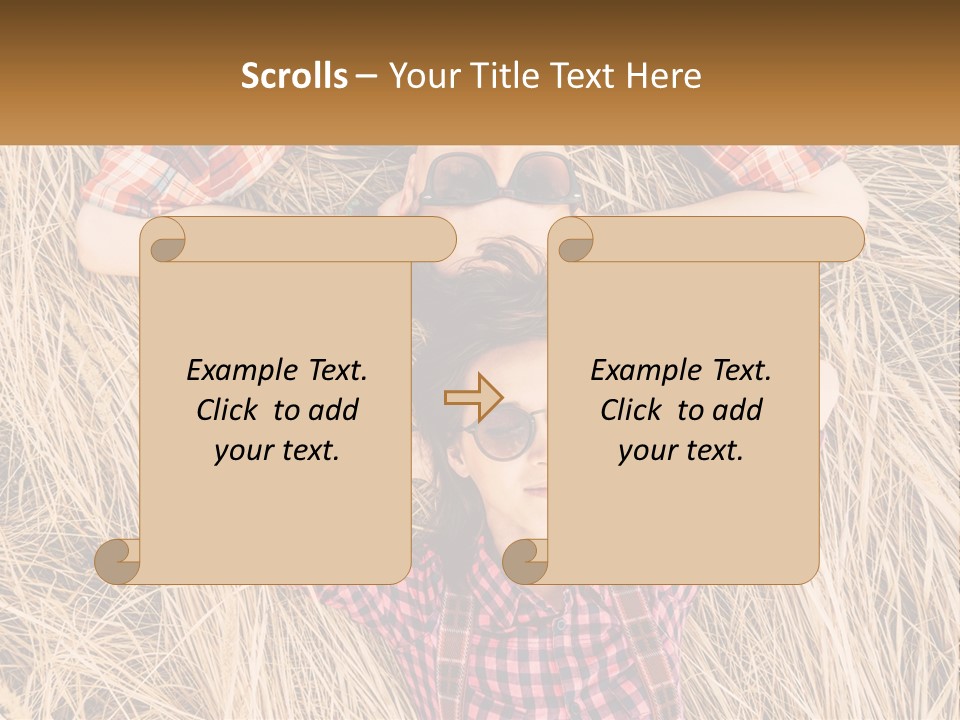 Scrolls – Your Title Text Here

Example Text. Click to add your text.

Example Text. Click to add your text.